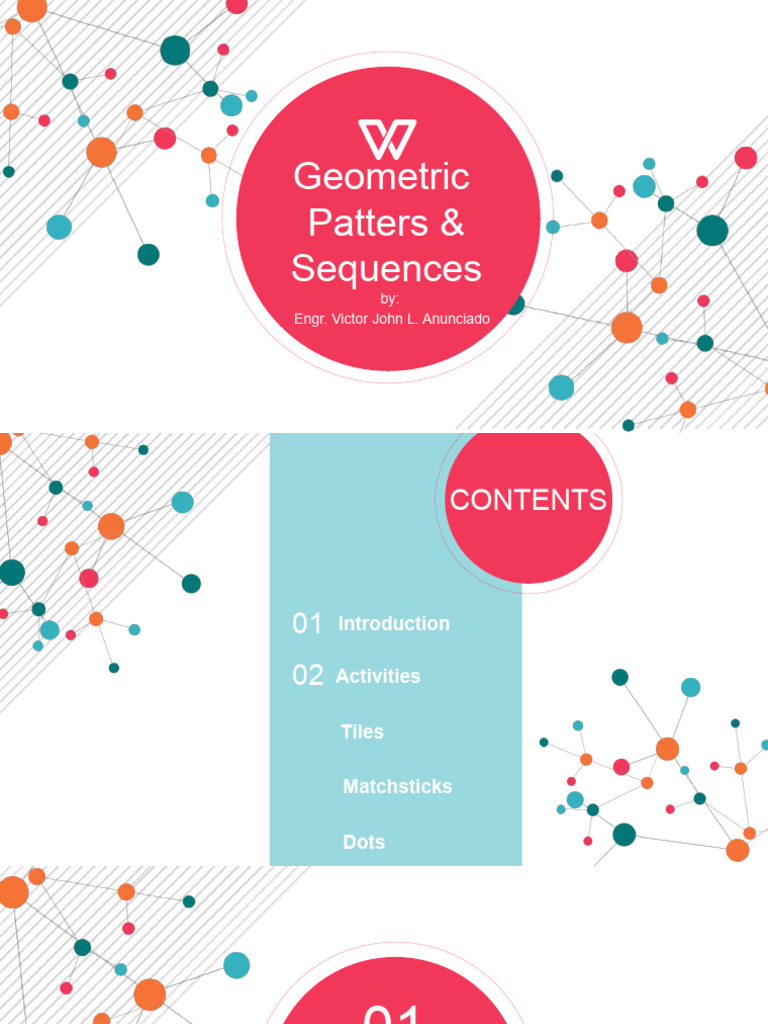 Geometric Patters & Sequences
by:
Engr. Victor John L. Anunciado

CONTENTS

01 Introduction

02 Activities

Tiles

Matchsticks

Dots

01